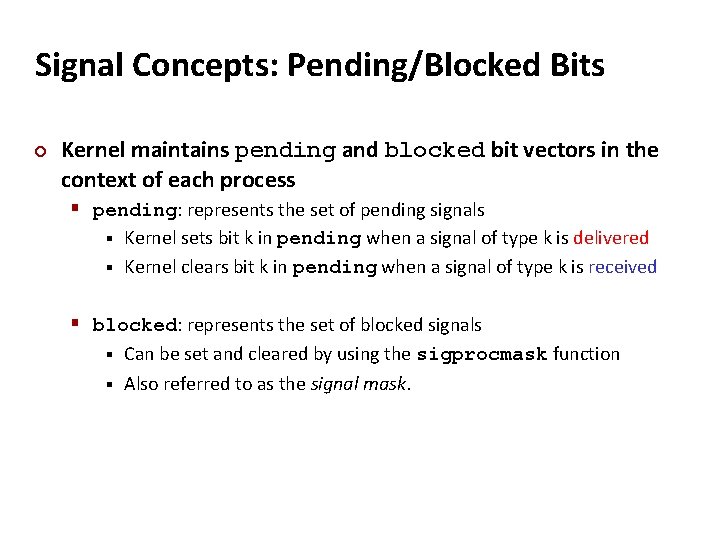 Signal Concepts: Pending/Blocked Bits

Kernel maintains pending and blocked bit vectors in the context of each process

pending: represents the set of pending signals

Kernel sets bit k in pending when a signal of type k is delivered

Kernel clears bit k in pending when a signal of type k is received

blocked: represents the set of blocked signals

Can be set and cleared by using the sigprocmask function

Also referred to as the signal mask.